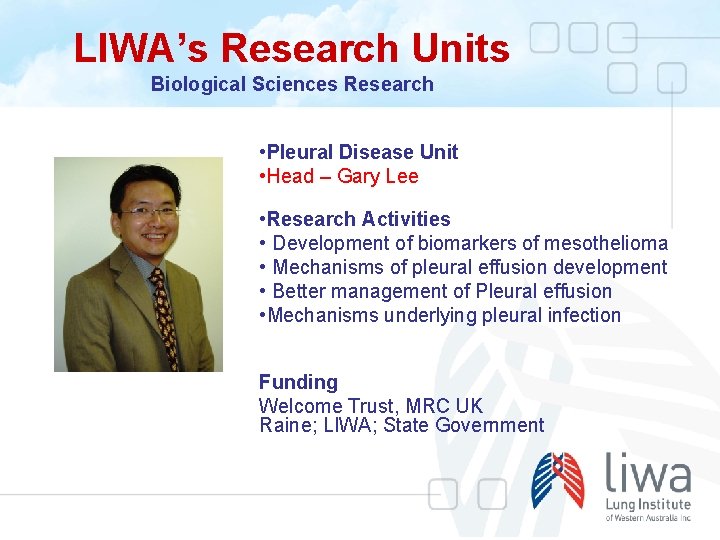 LIWA's Research Units
Biological Sciences Research

•Pleural Disease Unit
•Head – Gary Lee

•Research Activities
• Development of biomarkers of mesothelioma
• Mechanisms of pleural effusion development
• Better management of Pleural effusion
•Mechanisms underlying pleural infection

Funding
Welcome Trust, MRC UK
Raine; LIWA; State Government

liwa
Lung Institute
of Western Australia Inc